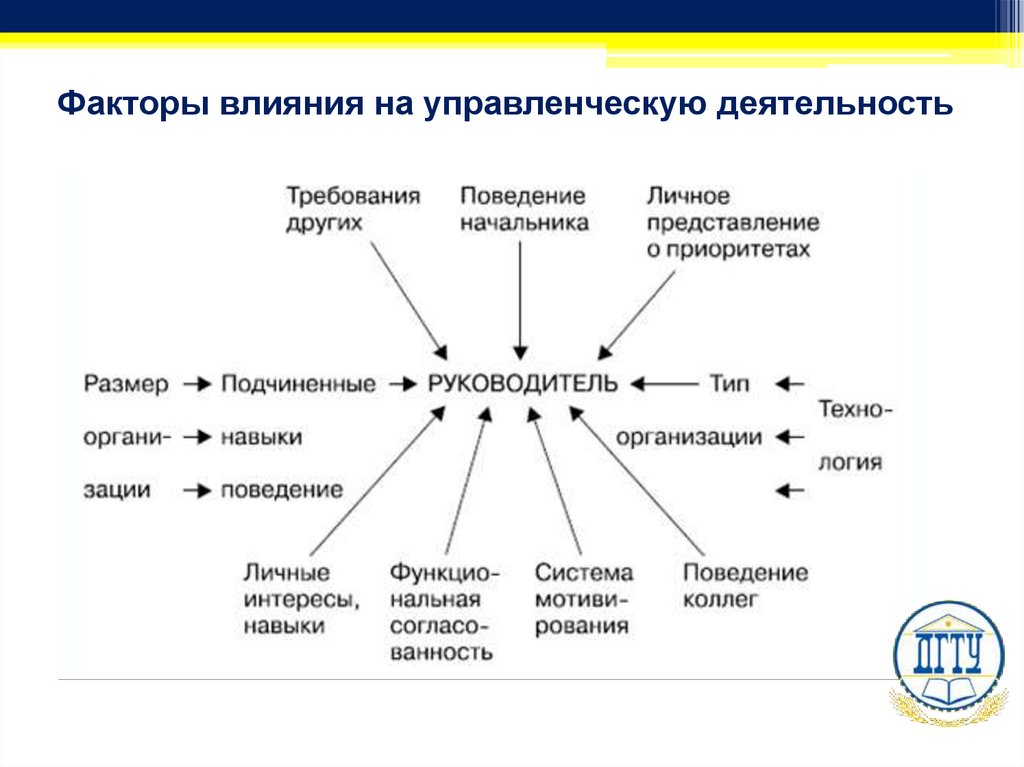 Факторы влияния на управленческую деятельность

Требования других

Поведение начальника

Личное представление о приоритетах

Размер организации

Подчиненные навыки поведение

РУКОВОДИТЕЛЬ

Тип организации

Технология

Личные интересы, навыки

Функциональная согласованность

Система мотивирования

Поведение коллег

ДГТУ